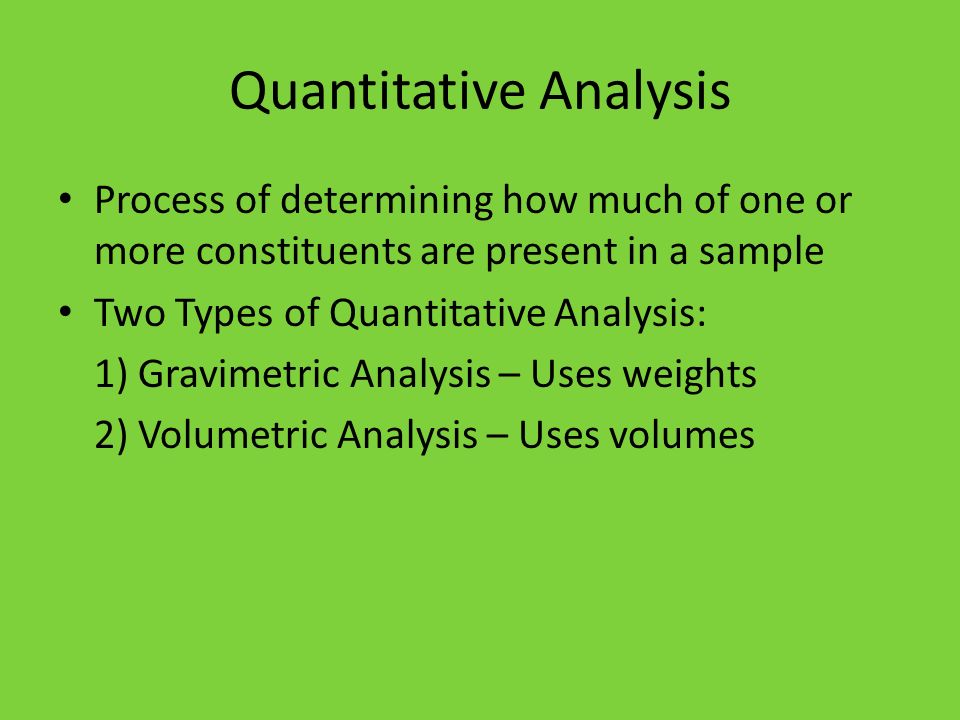 Quantitative Analysis

• Process of determining how much of one or more constituents are present in a sample

• Two Types of Quantitative Analysis:

1) Gravimetric Analysis – Uses weights

2) Volumetric Analysis – Uses volumes